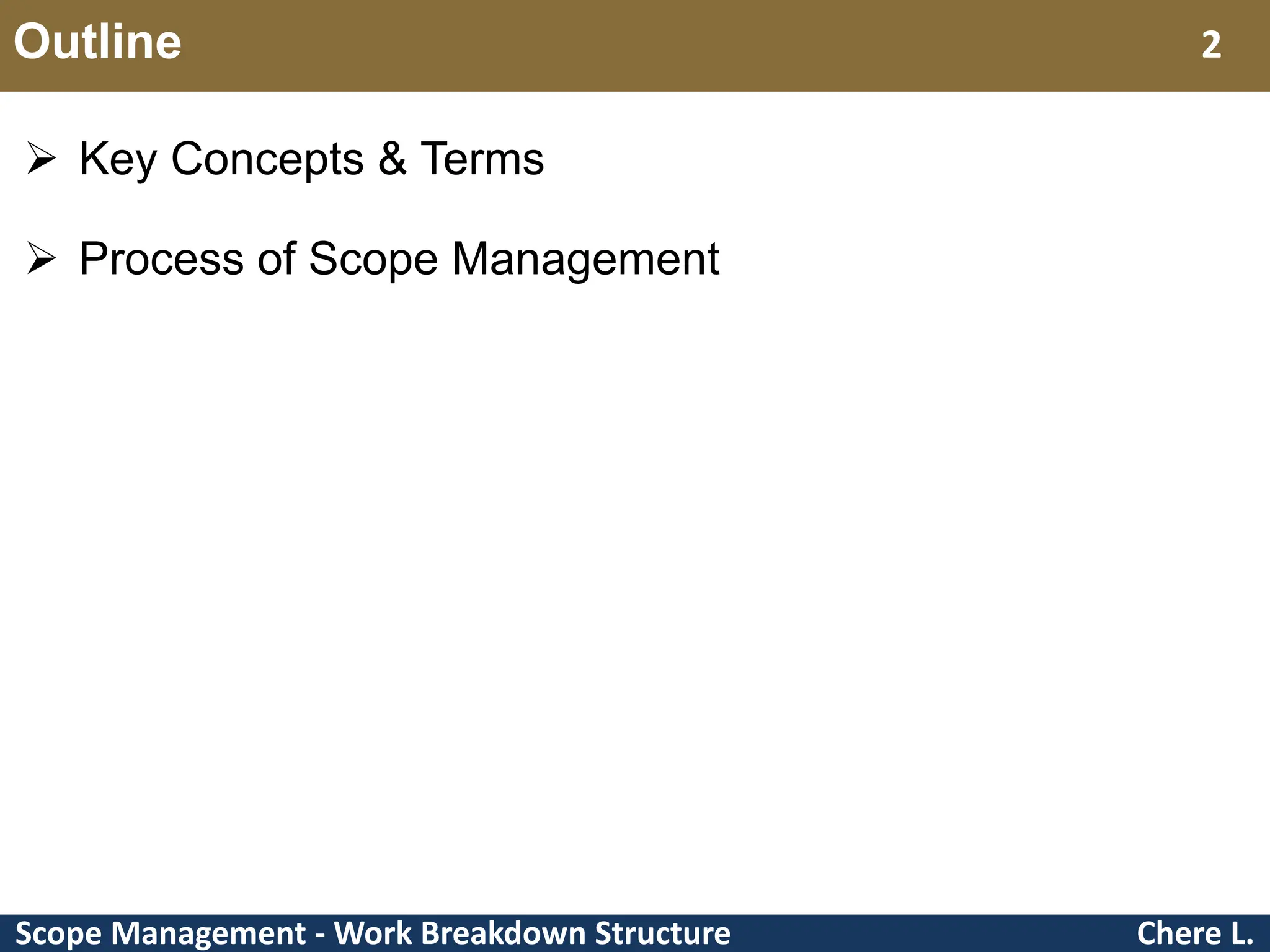 Outline 2

➢ Key Concepts & Terms

➢ Process of Scope Management

Scope Management - Work Breakdown Structure Chere L.